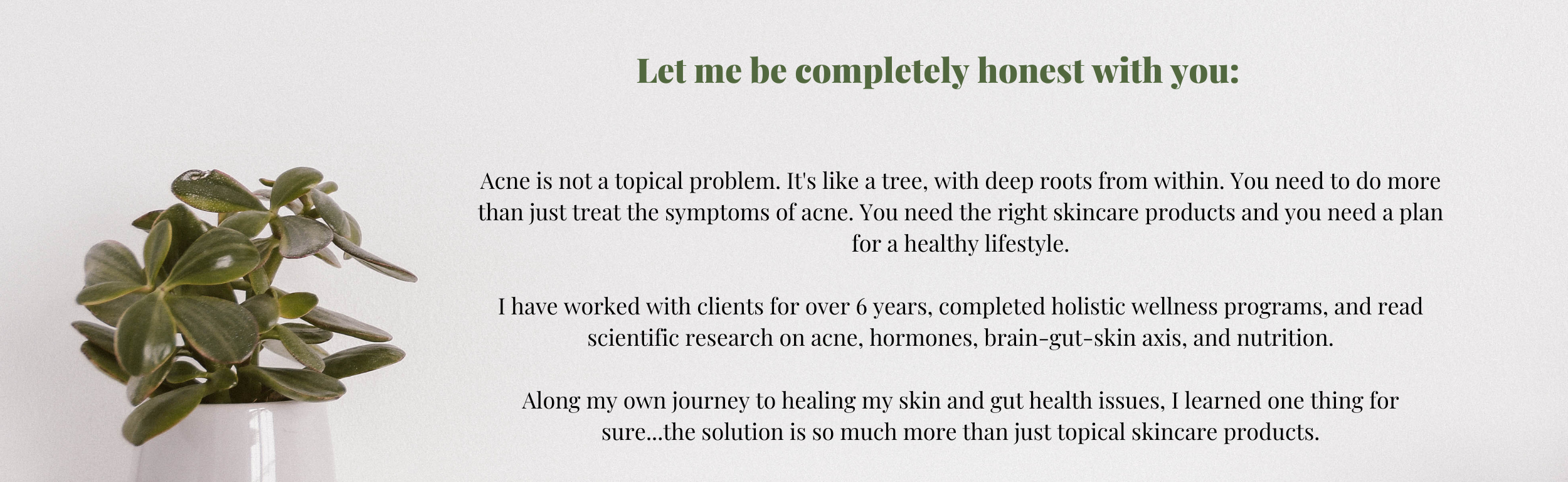 Let me be completely honest with you:

Acne is not a topical problem. It's like a tree, with deep roots from within. You need to do more than just treat the symptoms of acne. You need the right skincare products and you need a plan for a healthy lifestyle.

I have worked with clients for over 6 years, completed holistic wellness programs, and read scientific research on acne, hormones, brain-gut-skin axis, and nutrition.

Along my own journey to healing my skin and gut health issues, I learned one thing for sure...the solution is so much more than just topical skincare products.